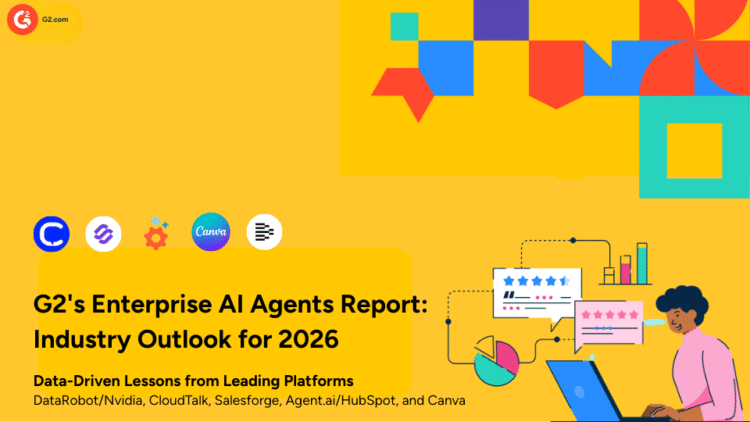 G2.com

Canva

G2's Enterprise AI Agents Report: Industry Outlook for 2026

Data-Driven Lessons from Leading Platforms

DataRobot/Nvidia, CloudTalk, Salesforge, Agent.ai/HubSpot, and Canva